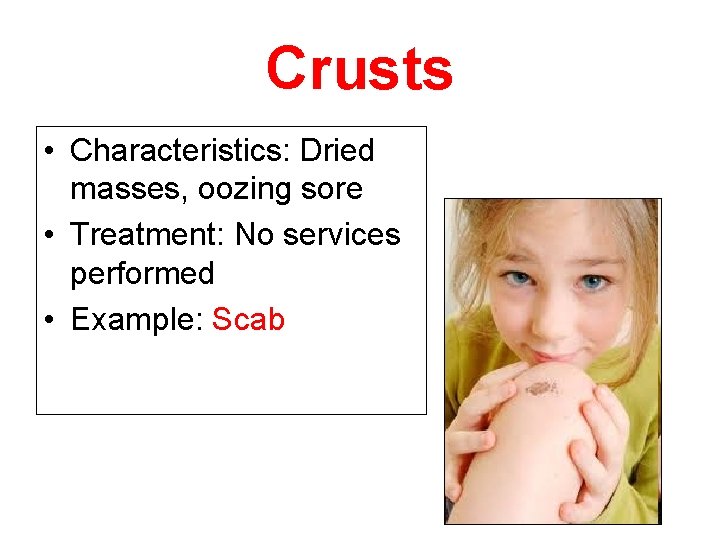 Crusts

• Characteristics: Dried masses, oozing sore
• Treatment: No services performed
• Example: Scab